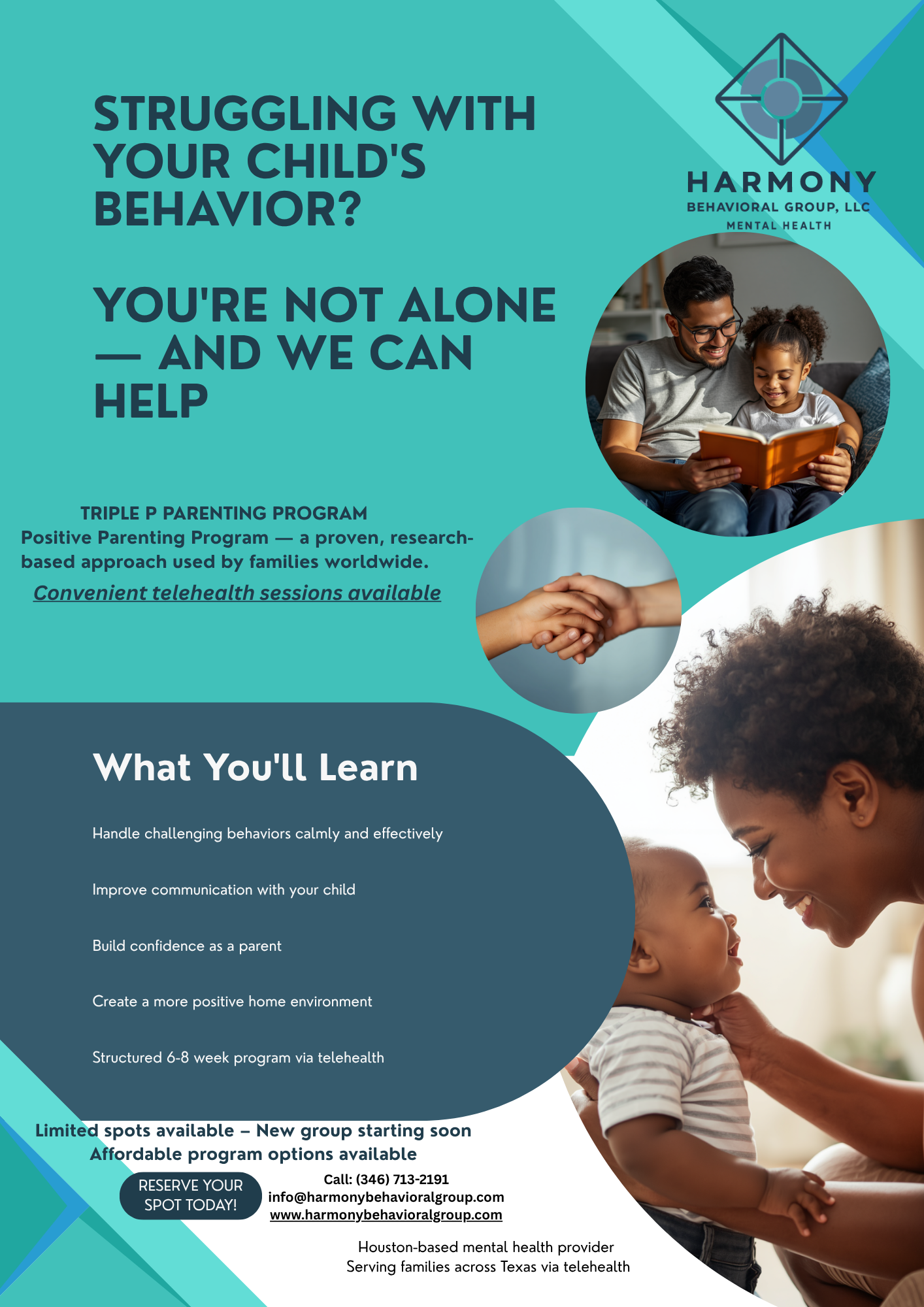 STRUGGLING WITH YOUR CHILD'S BEHAVIOR?

YOU'RE NOT ALONE — AND WE CAN HELP

HARMONY
BEHAVIORAL GROUP, LLC
MENTAL HEALTH

TRIPLE P PARENTING PROGRAM
Positive Parenting Program — a proven, research-based approach used by families worldwide.
Convenient telehealth sessions available

What You'll Learn

Handle challenging behaviors calmly and effectively

Improve communication with your child

Build confidence as a parent

Create a more positive home environment

Structured 6-8 week program via telehealth

Limited spots available – New group starting soon
Affordable program options available

RESERVE YOUR SPOT TODAY!

Call: (346) 713-2191
info@harmonybehavioralgroup.com
www.harmonybehavioralgroup.com

Houston-based mental health provider
Serving families across Texas via telehealth